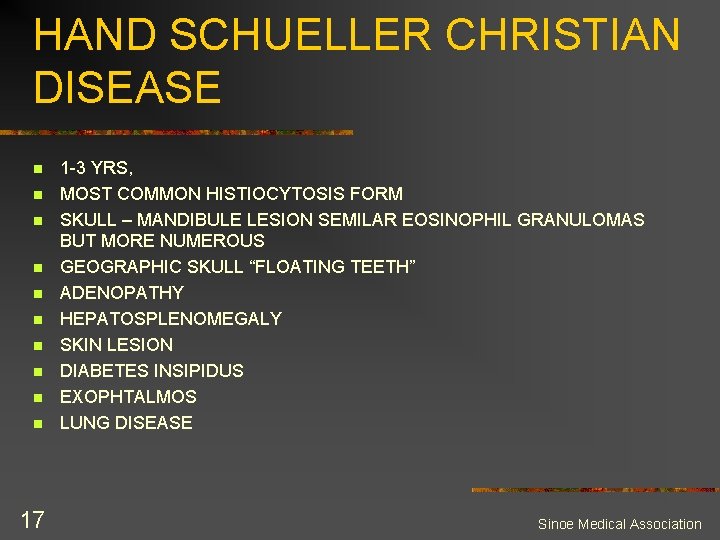 HAND SCHUELLER CHRISTIAN DISEASE

- 1-3 YRS,
- MOST COMMON HISTIOCYTOSIS FORM
- SKULL – MANDIBULE LESION SEMILAR EOSINOPHIL GRANULOMAS BUT MORE NUMEROUS
- GEOGRAPHIC SKULL “FLOATING TEETH”
- ADENOPATHY
- HEPATOSPLENOMEGALY
- SKIN LESION
- DIABETES INSIPIDUS
- EXOPHTALMOS
- LUNG DISEASE

17

Sinoe Medical Association